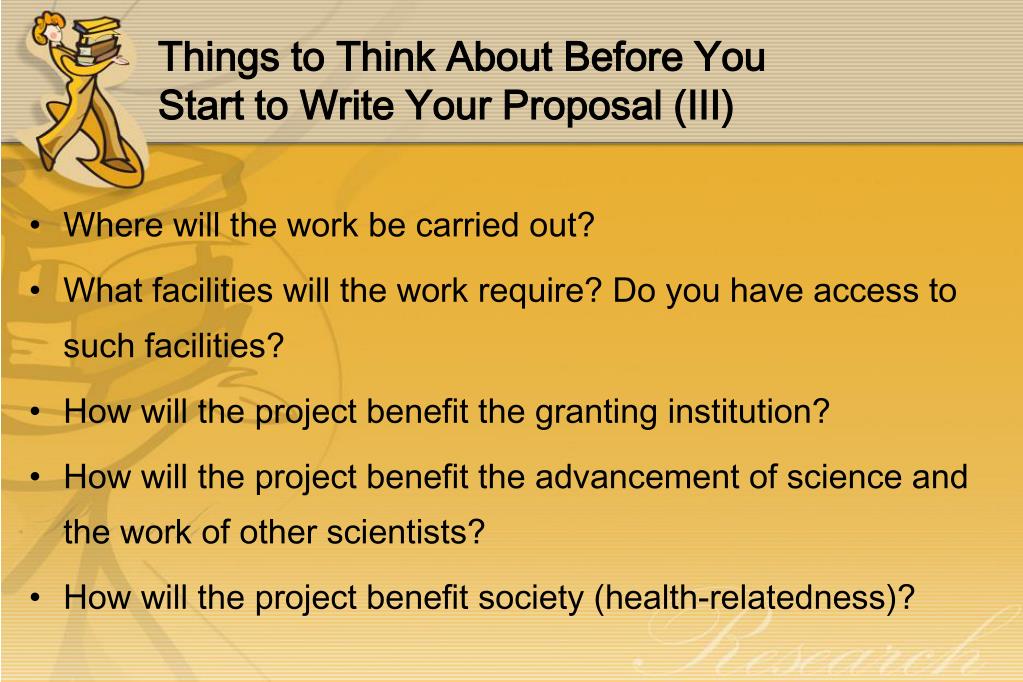 Things to Think About Before You Start to Write Your Proposal (III)

• Where will the work be carried out?
• What facilities will the work require? Do you have access to such facilities?
• How will the project benefit the granting institution?
• How will the project benefit the advancement of science and the work of other scientists?
• How will the project benefit society (health-relatedness)?

Research